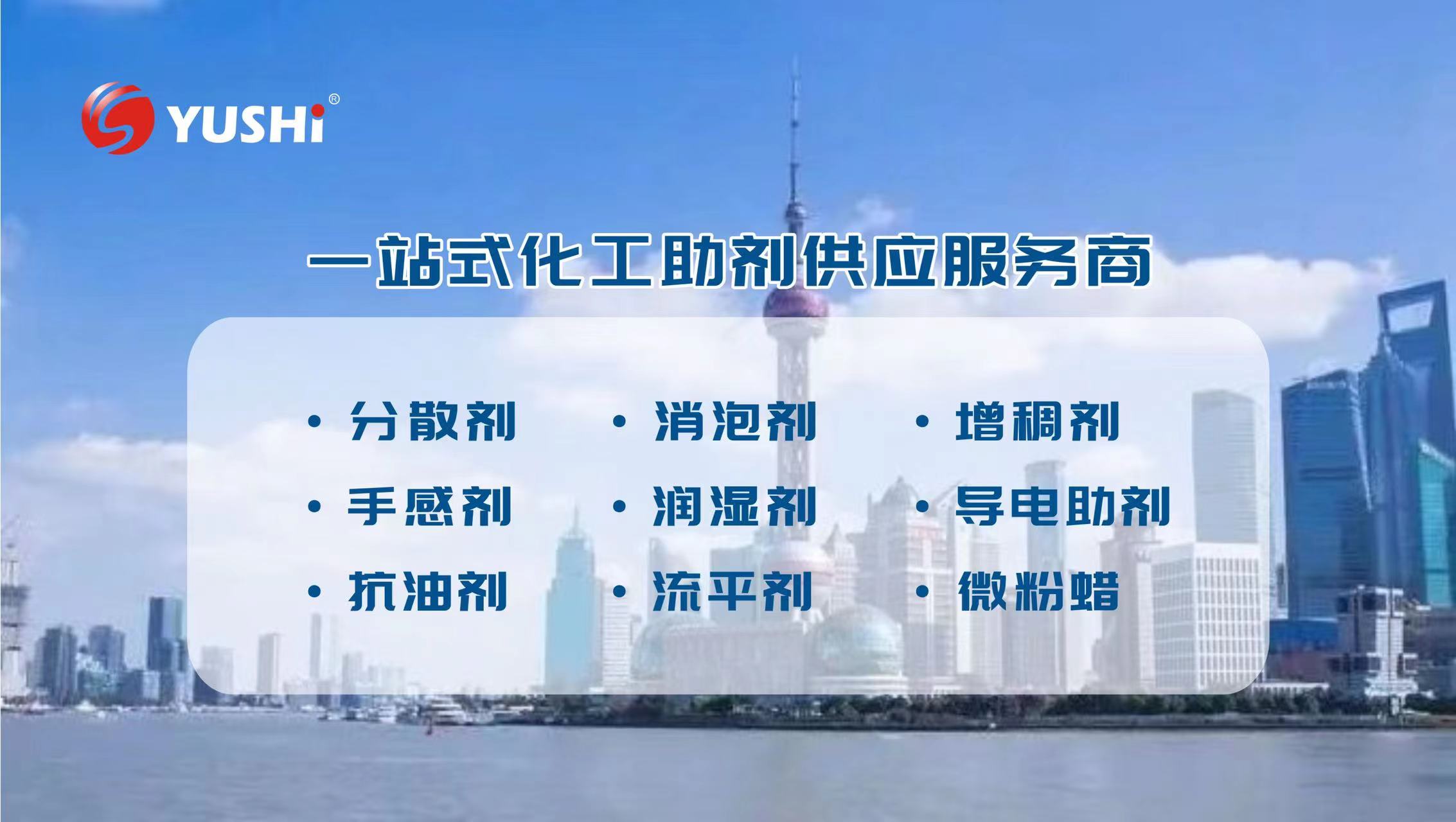 YUSHi®

一站式化工助剂供应服务商

• 分散剂
• 手感剂
• 抗油剂

• 消泡剂
• 润湿剂
• 流平剂

• 增稠剂
• 导电助剂
• 微粉蜡